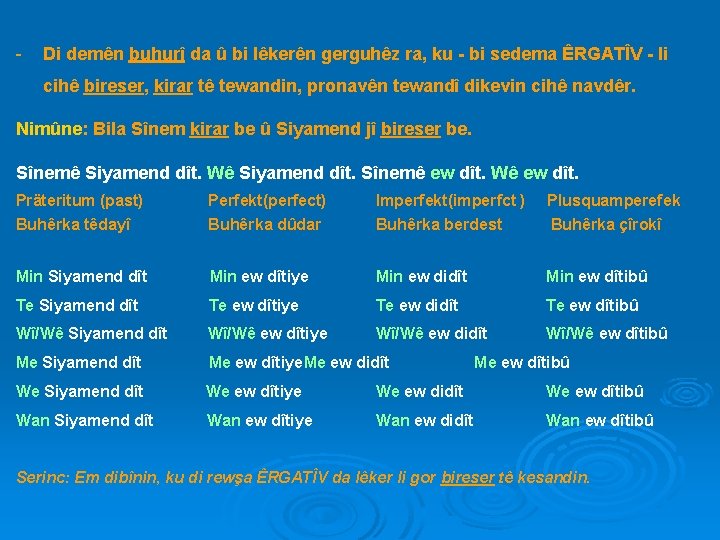 - Di demên buhurî da û bi lêkerên gerguhêz ra, ku - bi sedema ÊRGATÎV - li cihê bireser, kirar tê tewandin, pronavên tewandî dikevin cihê navdêr.

Nimûne: Bila Sînem kirar be û Siyamend jî bireser be.

Sînemê Siyamend dît. Wê Siyamend dît. Sînemê ew dît. Wê ew dît.

| Präteritum (past) | Perfekt(perfect) | Imperfekt(imperfct ) | Plusquamperefek |
|---|---|---|---|
| Buhêrka têdayî | Buhêrka dûdar | Buhêrka berdest | Buhêrka çîrokî |
| Min Siyamend dît | Min ew dîtiye | Min ew didît | Min ew dîtibû |
| Te Siyamend dît | Te ew dîtiye | Te ew didît | Te ew dîtibû |
| Wî/Wê Siyamend dît | Wî/Wê ew dîtiye | Wî/Wê ew didît | Wî/Wê ew dîtibû |
| Me Siyamend dît | Me ew dîtiye | Me ew didît | Me ew dîtibû |
| We Siyamend dît | We ew dîtiye | We ew didît | We ew dîtibû |
| Wan Siyamend dît | Wan ew dîtiye | Wan ew didît | Wan ew dîtibû |

Serinc: Em dibînin, ku di rewşa ÊRGATÎV da lêker li gor bireser tê kesandin.